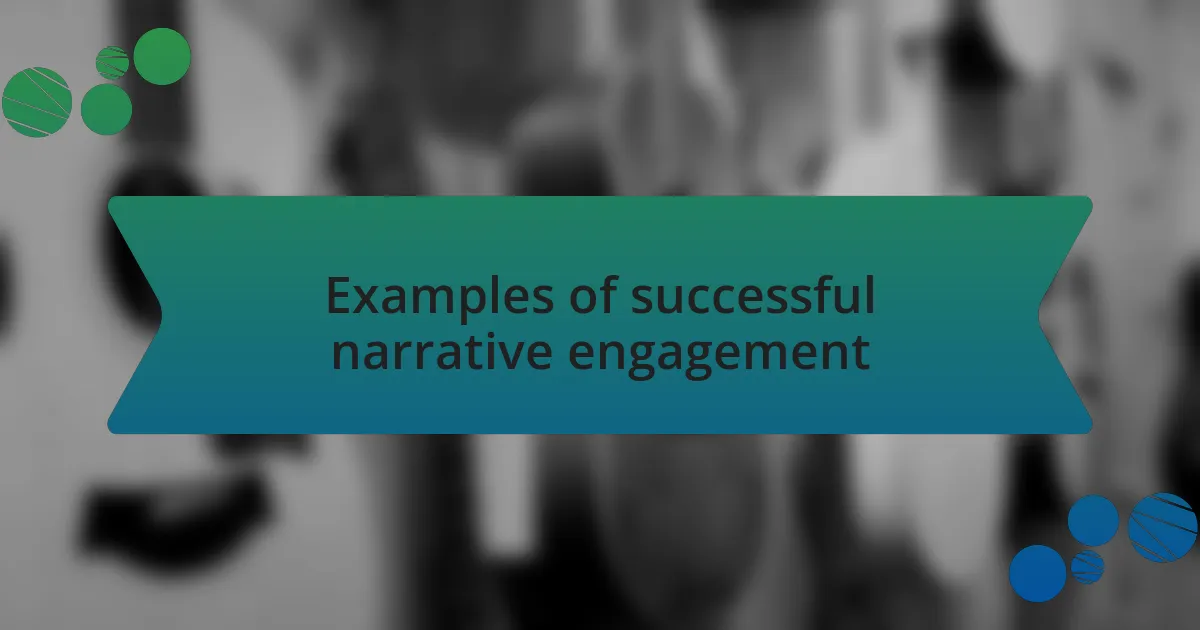 Examples of successful narrative engagement